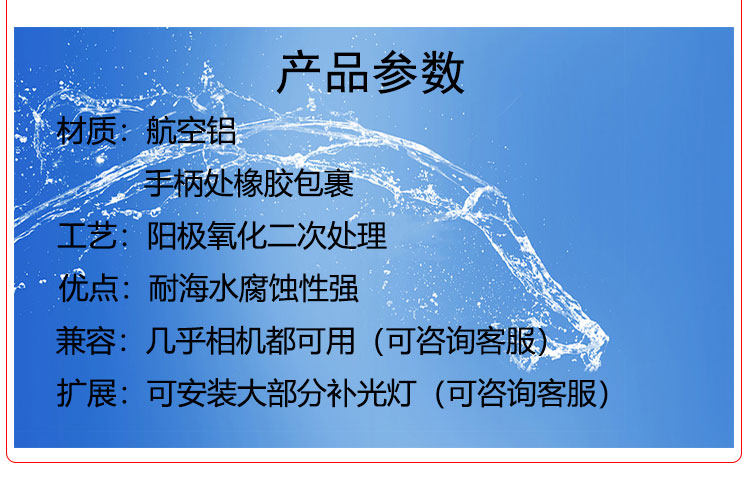 产品参数

材质：航空铝
手柄处橡胶包裹

工艺：阳极氧化二次处理

优点：耐海水腐蚀性强

兼容：几乎相机都可用（可咨询客服）

扩展：可安装大部分补光灯（可咨询客服）